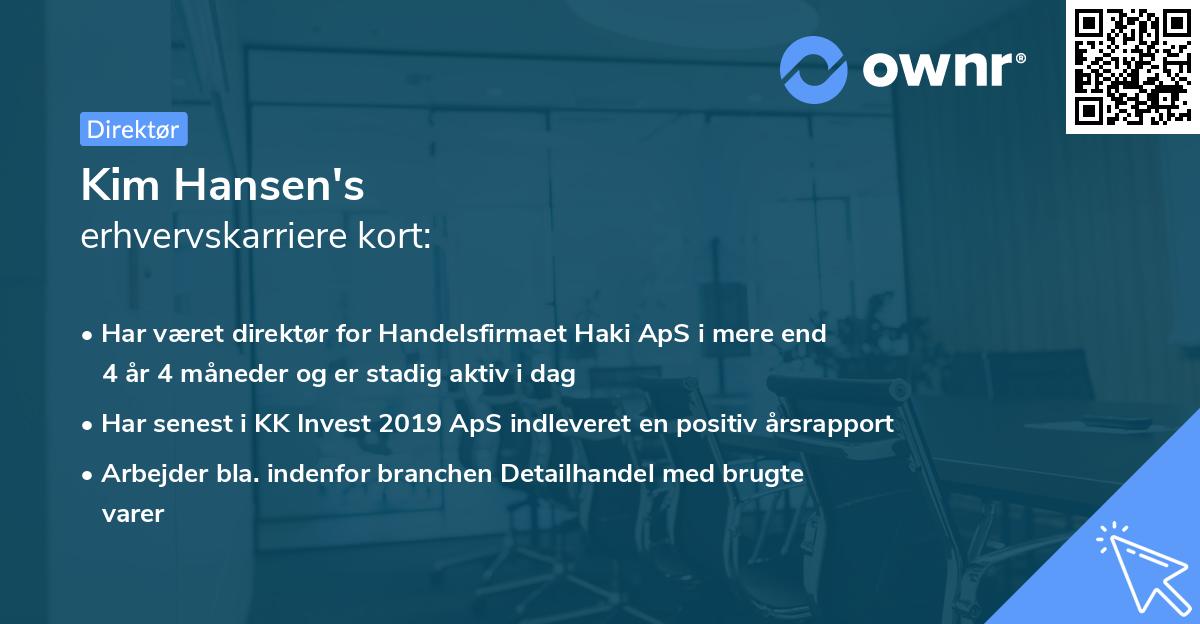 ownr®

Direktør

Kim Hansen's
erhvervskarriere kort:

• Har været direktør for Handelsfirmaet Haki ApS i mere end 4 år 4 måneder og er stadig aktiv i dag

• Har senest i KK Invest 2019 ApS indleveret en positiv årsrapport

• Arbejder bla. indenfor branchen Detailhandel med brugte varer